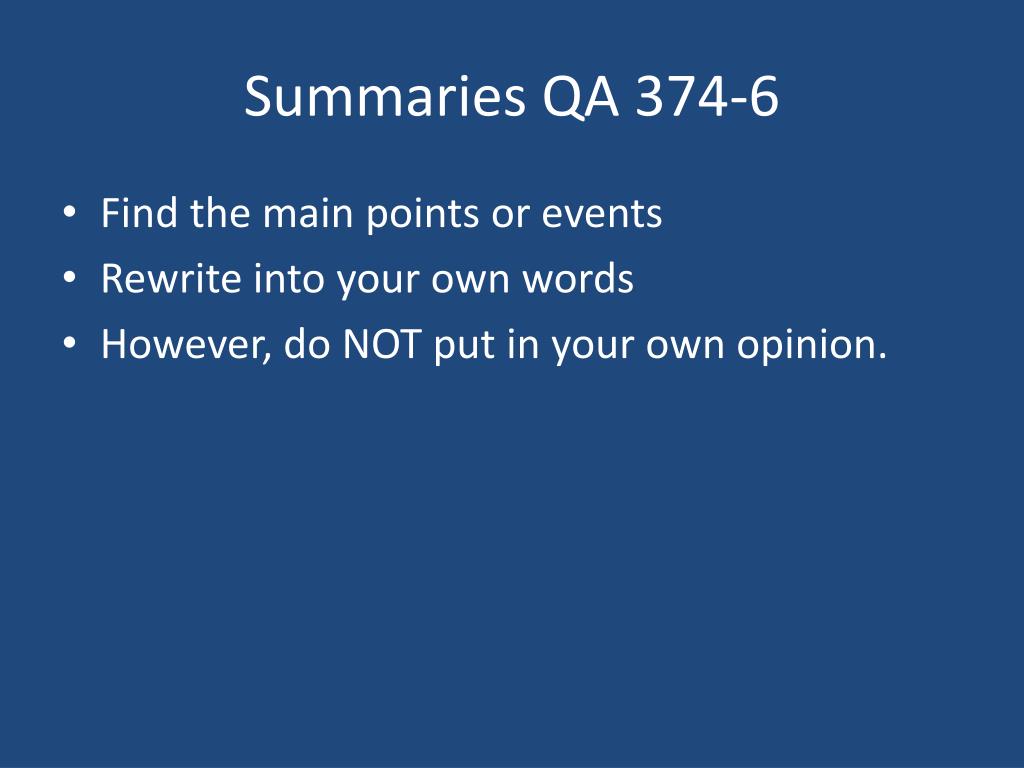 Summaries QA 374-6

• Find the main points or events
• Rewrite into your own words
• However, do NOT put in your own opinion.